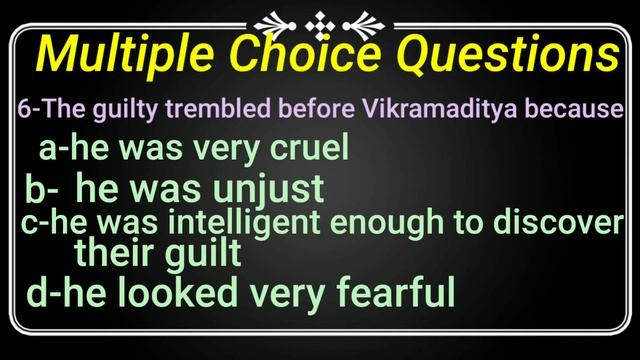 Multiple Choice Questions

6-The guilty trembled before Vikramaditya because

a-he was very cruel

b- he was unjust

c-he was intelligent enough to discover their guilt

d-he looked very fearful